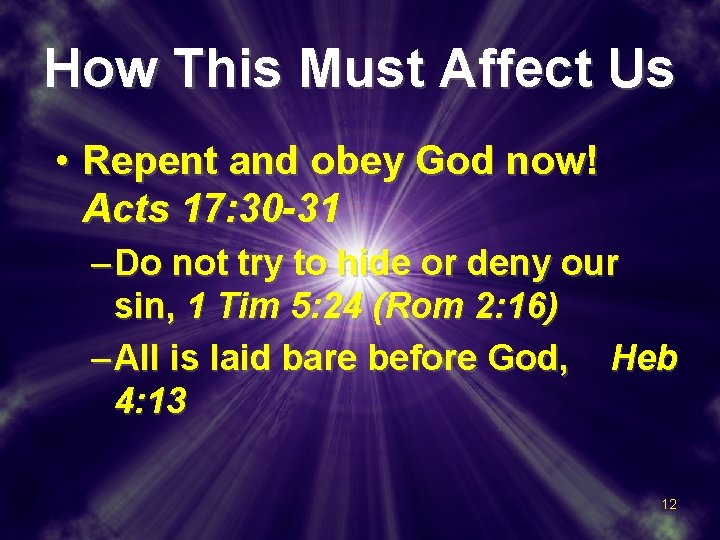 How This Must Affect Us

• Repent and obey God now! Acts 17:30-31

- Do not try to hide or deny our sin, 1 Tim 5:24 (Rom 2:16)

- All is laid bare before God, Heb 4:13

12